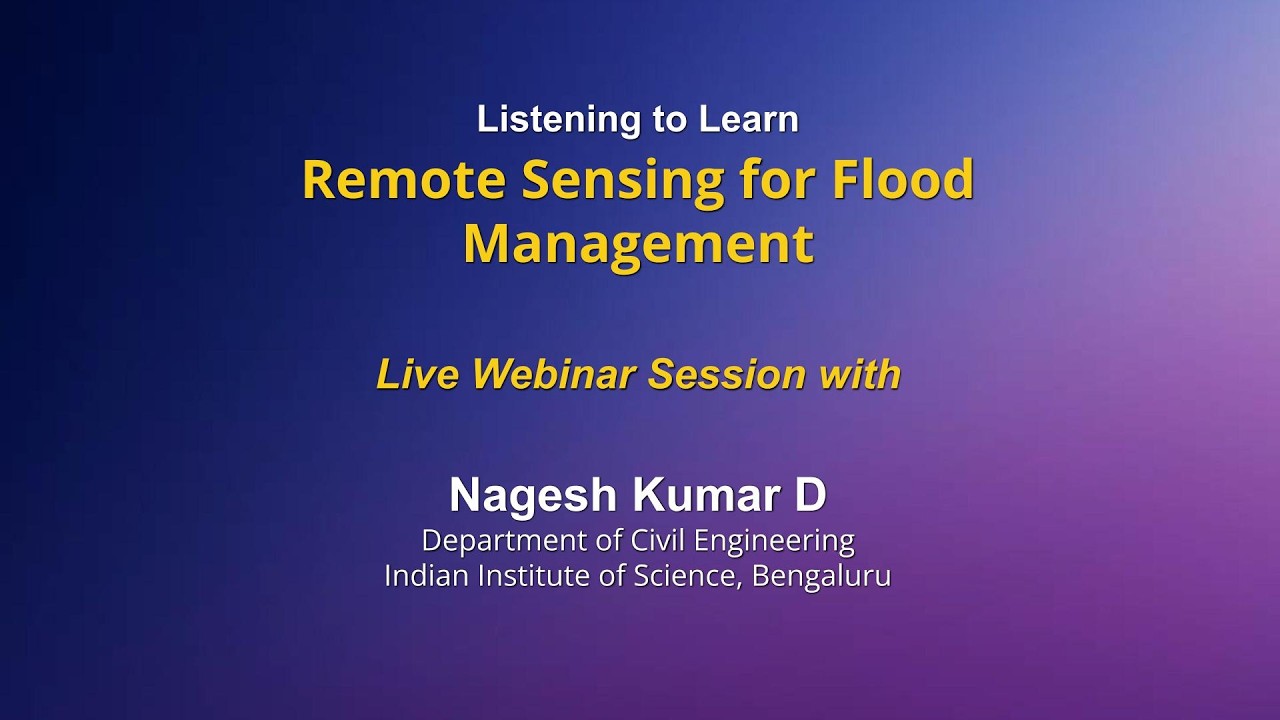 Listening to Learn

Remote Sensing for Flood Management

Live Webinar Session with

Nagesh Kumar D
Department of Civil Engineering
Indian Institute of Science, Bengaluru